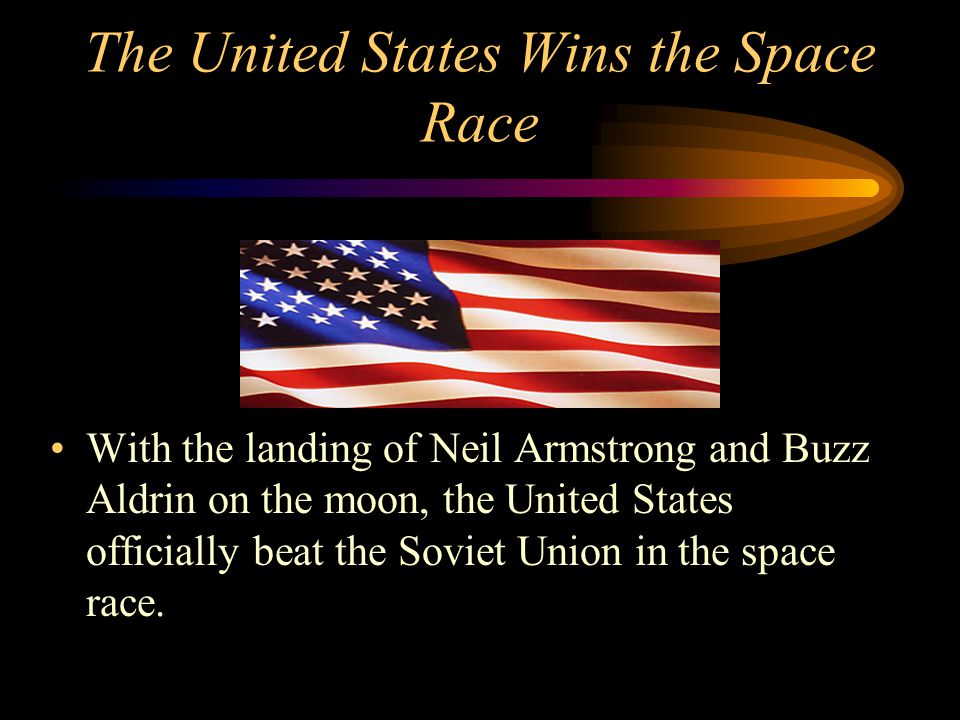 The United States Wins the Space Race

• With the landing of Neil Armstrong and Buzz Aldrin on the moon, the United States officially beat the Soviet Union in the space race.